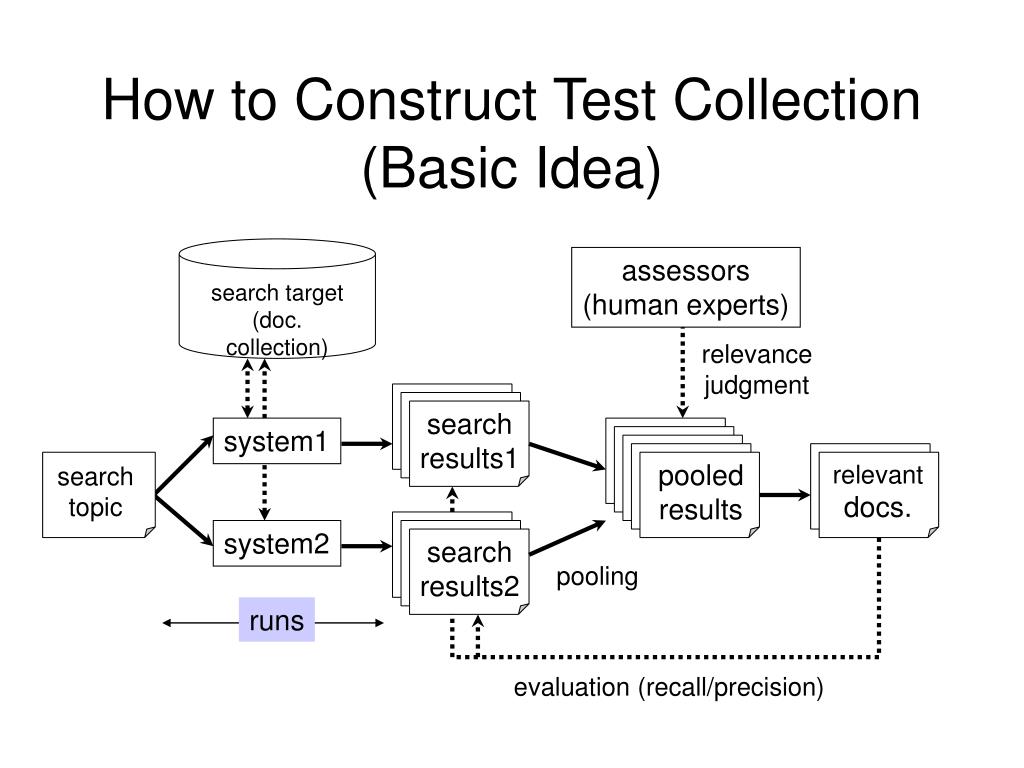 How to Construct Test Collection (Basic Idea)

search target (doc. collection)

assessors (human experts)

relevance judgment

search topic

system1

system2

search results1

search results2

pooled results

relevant docs.

pooling

runs

evaluation (recall/precision)